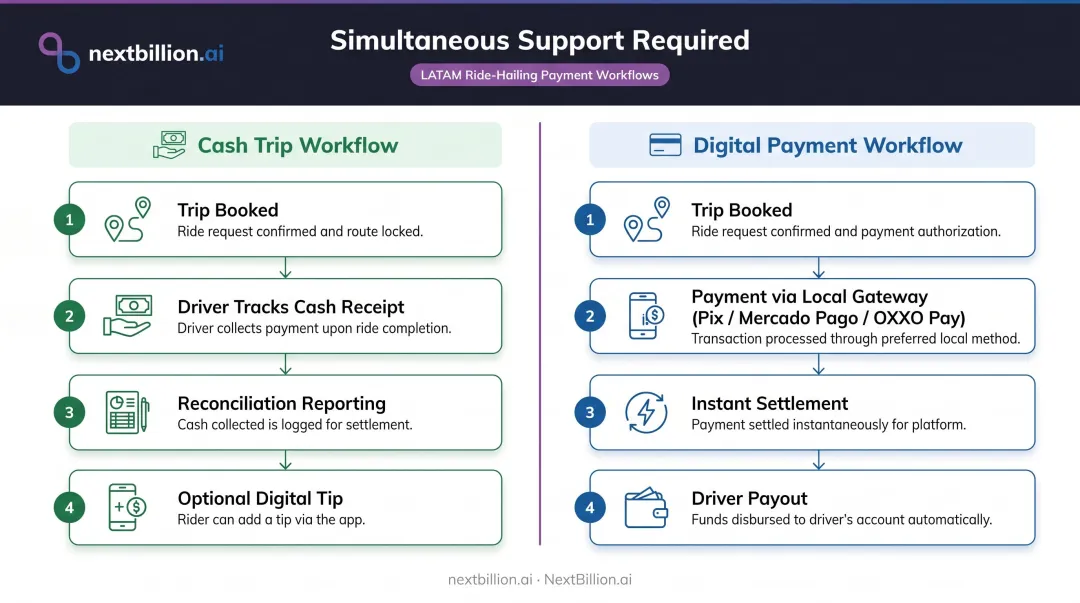 nextbillion.ai

Simultaneous Support Required

LATAM Ride-Hailing Payment Workflows

Cash Trip Workflow

1 Trip Booked
Ride request confirmed and route locked.

2 Driver Tracks Cash Receipt
Driver collects payment upon ride completion.

3 Reconciliation Reporting
Cash collected is logged for settlement.

4 Optional Digital Tip
Rider can add a tip via the app.

Digital Payment Workflow

1 Trip Booked
Ride request confirmed and payment authorization.

2 Payment via Local Gateway (Pix / Mercado Pago / OXXO Pay)
Transaction processed through preferred local method.

3 Instant Settlement
Payment settled instantaneously for platform.

4 Driver Payout
Funds disbursed to driver's account automatically.

nextbillion.ai · NextBillion.ai